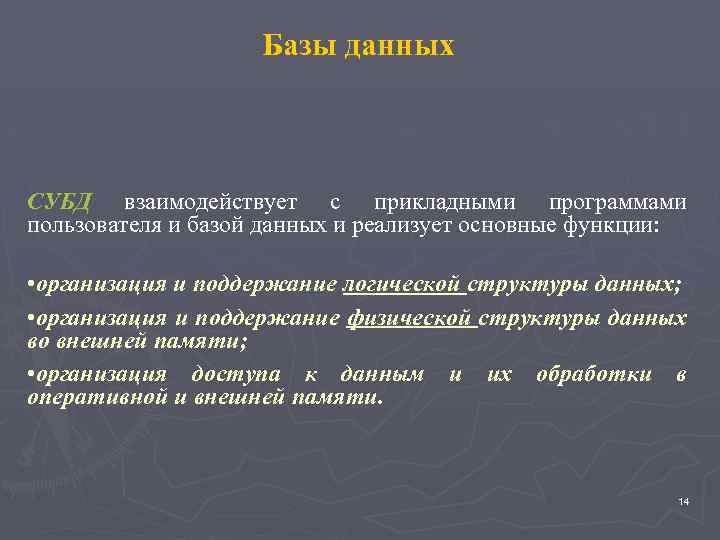 Базы данных

СУБД взаимодействует с прикладными программами пользователя и базой данных и реализует основные функции:

•организация и поддержание логической структуры данных;

•организация и поддержание физической структуры данных во внешней памяти;

•организация доступа к данным и их обработки в оперативной и внешней памяти.

14